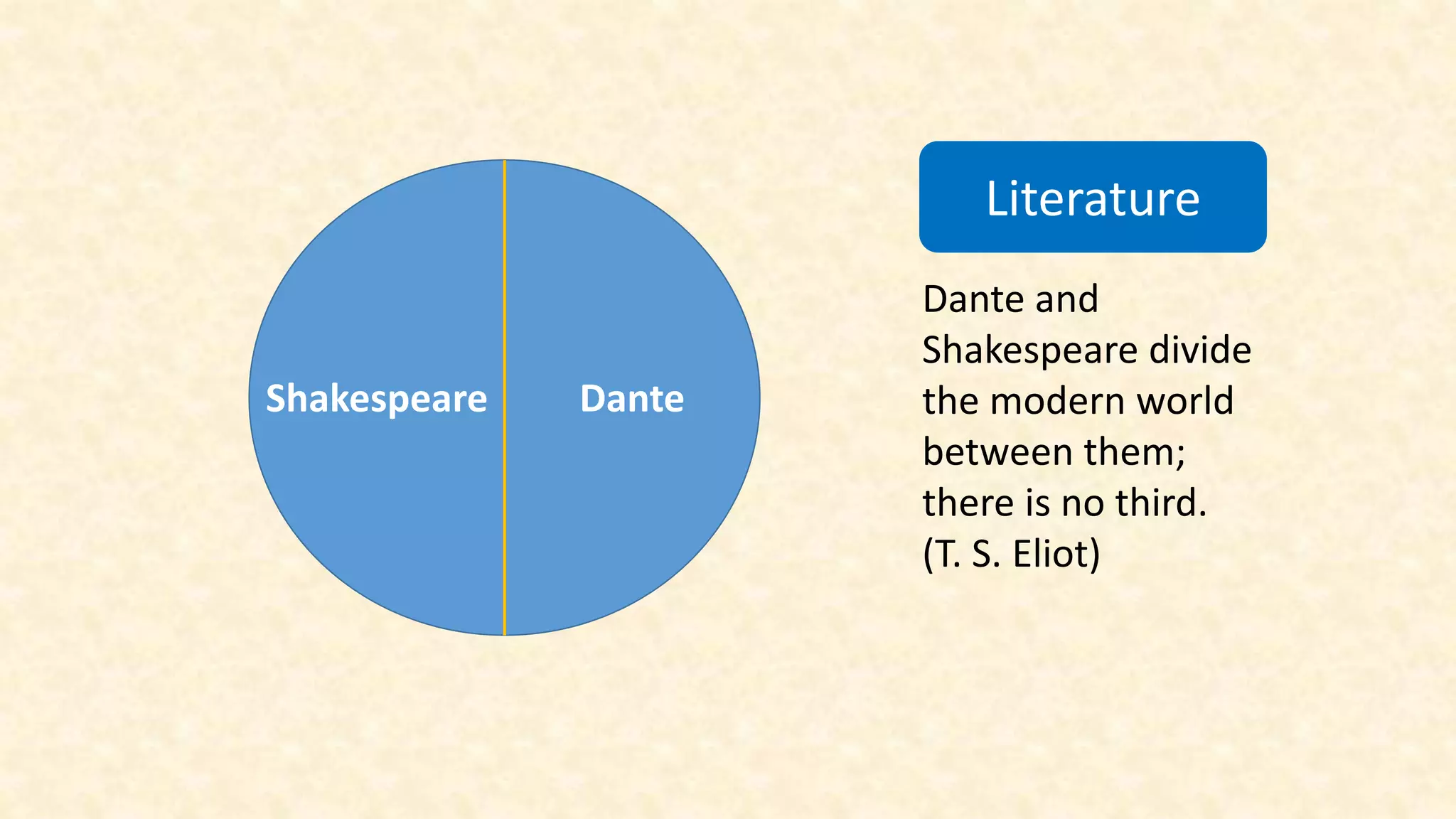 Shakespeare

Dante

Literature

Dante and Shakespeare divide the modern world between them; there is no third. (T. S. Eliot)